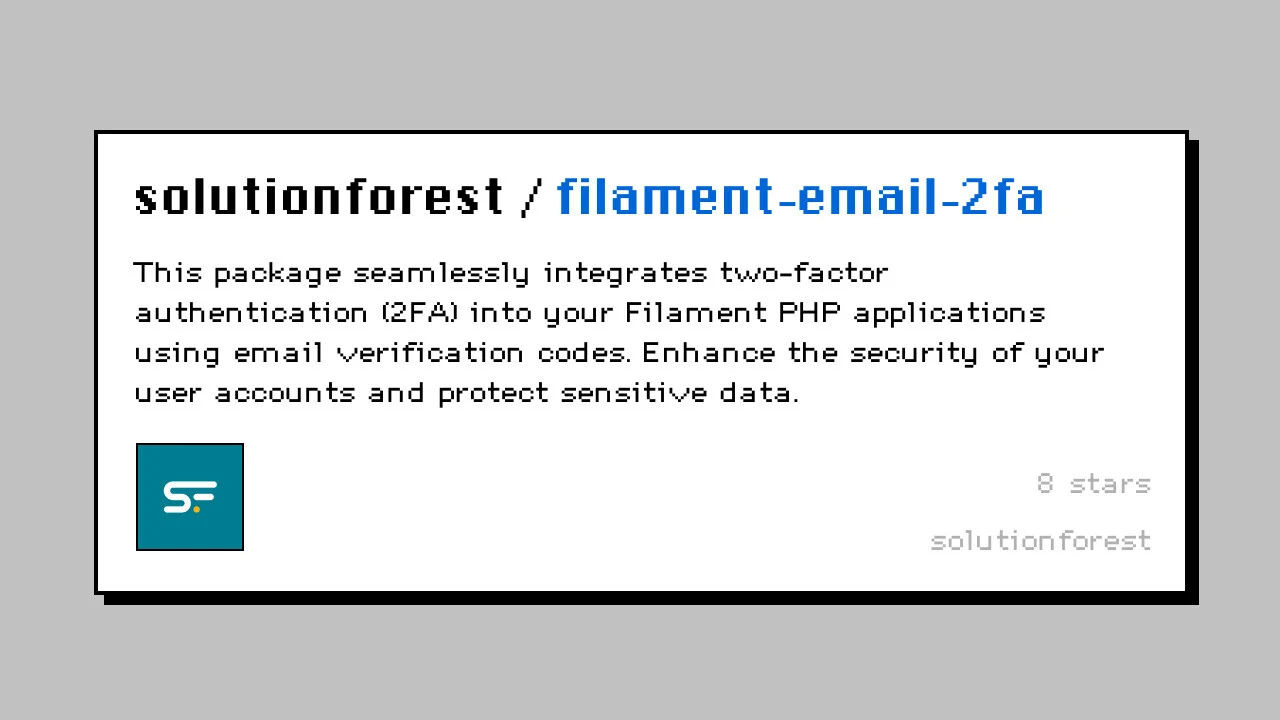 solutionforest / filament-email-2fa

This package seamlessly integrates two-factor authentication (2FA) into your Filament PHP applications using email verification codes. Enhance the security of your user accounts and protect sensitive data.

SF

8 stars

solutionforest